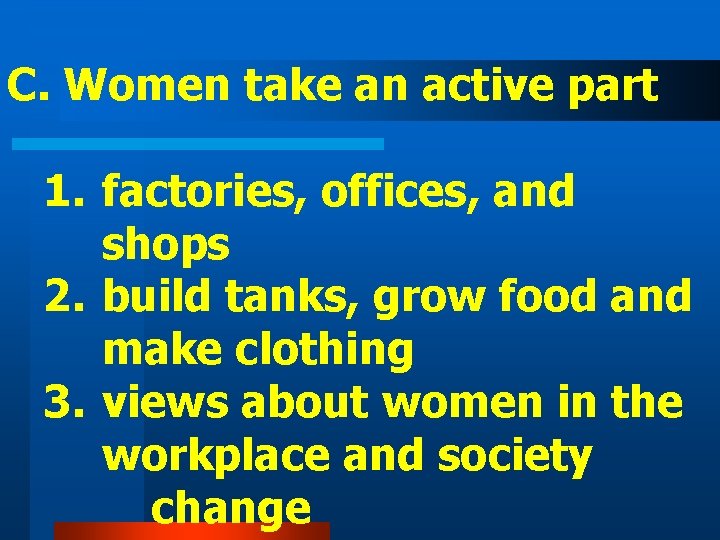 C. Women take an active part

1. factories, offices, and shops
2. build tanks, grow food and make clothing
3. views about women in the workplace and society change